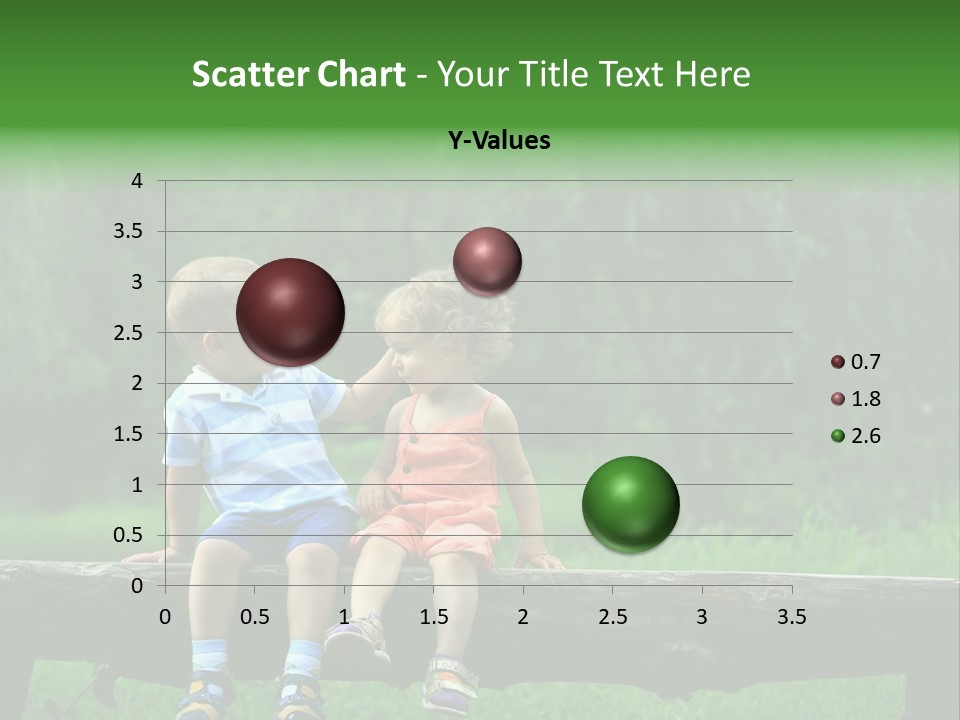 Scatter Chart - Your Title Text Here

Y-Values

4
3.5
3
2.5
2
1.5
1
0.5
0

0 0.5 1 1.5 2 2.5 3 3.5

0.7
1.8
2.6